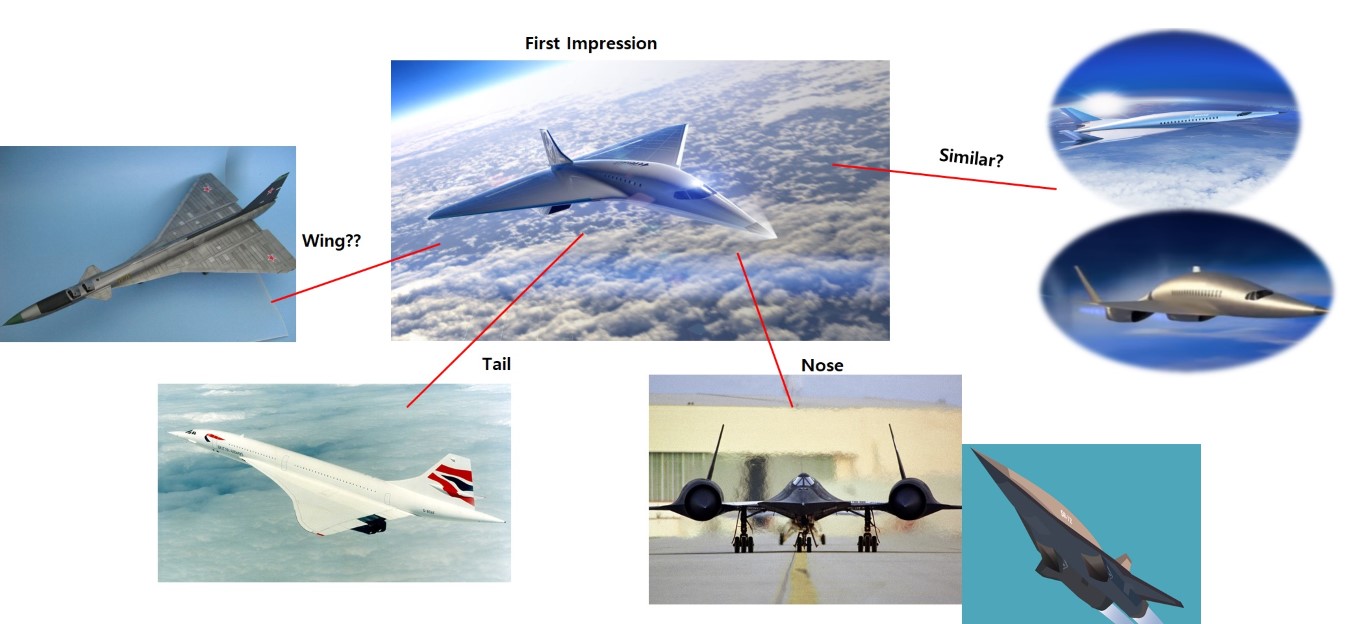 First Impression

Wing??

Similar?

Tail

Nose